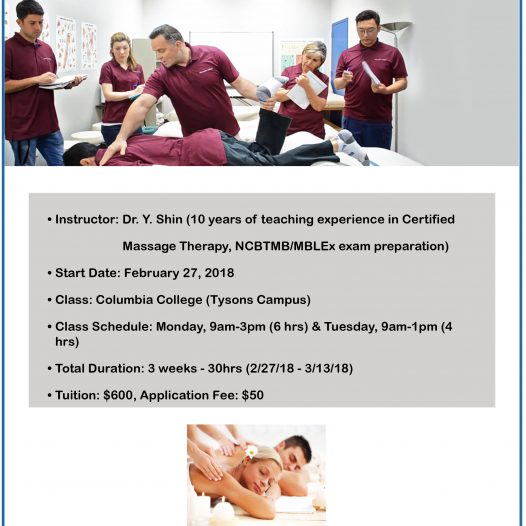 • Instructor: Dr. Y. Shin (10 years of teaching experience in Certified Massage Therapy, NCBTMB/MBLEx exam preparation)

• Start Date: February 27, 2018

• Class: Columbia College (Tysons Campus)

• Class Schedule: Monday, 9am-3pm (6 hrs) & Tuesday, 9am-1pm (4 hrs)

• Total Duration: 3 weeks - 30hrs (2/27/18 - 3/13/18)

• Tuition: $600, Application Fee: $50